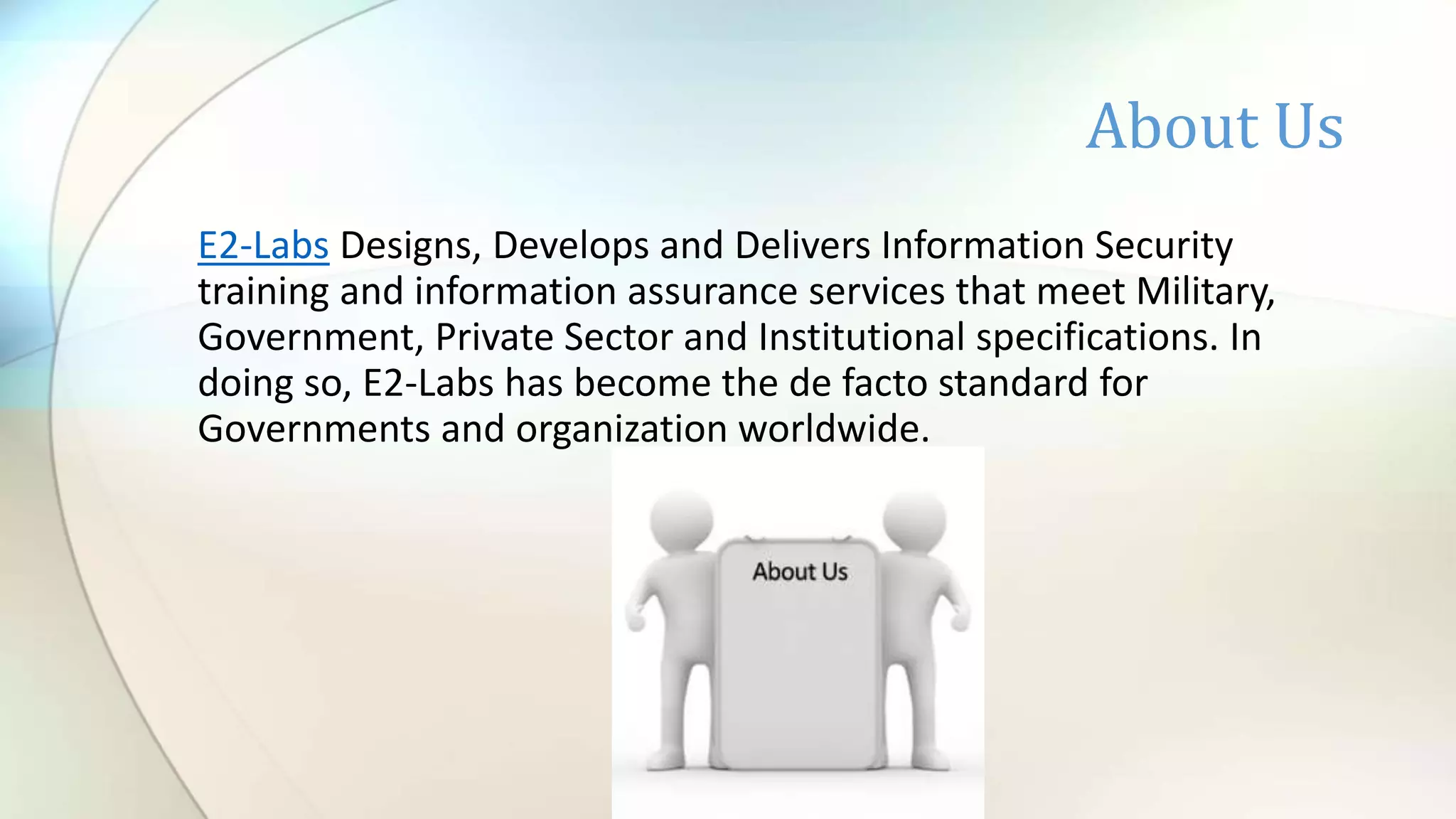 About Us

E2-Labs Designs, Develops and Delivers Information Security training and information assurance services that meet Military, Government, Private Sector and Institutional specifications. In doing so, E2-Labs has become the de facto standard for Governments and organization worldwide.

About Us